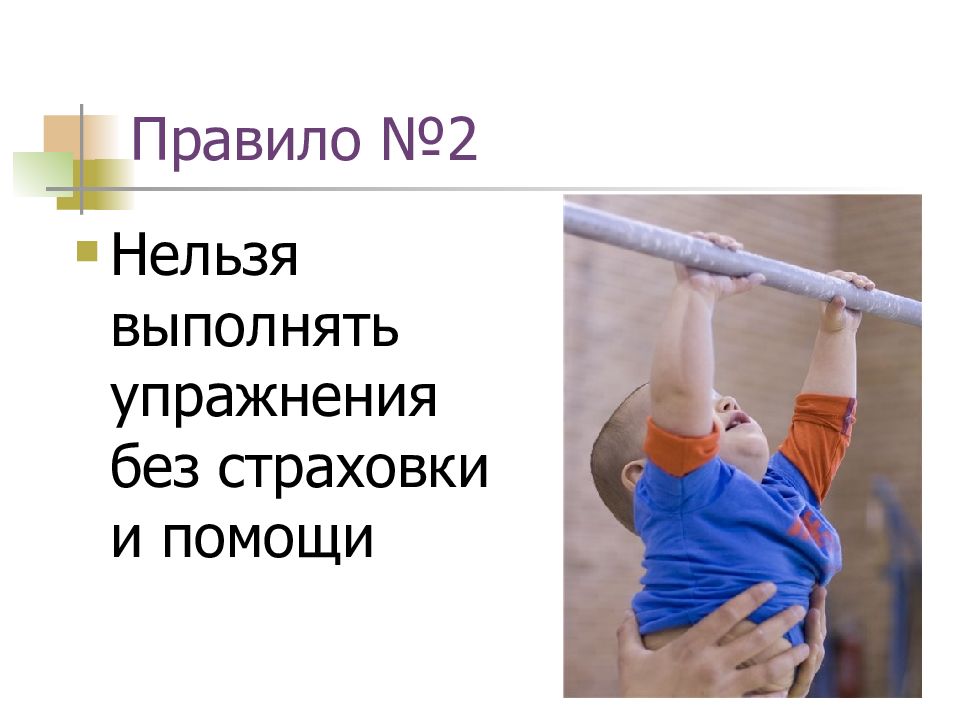 Правило №2

Нельзя выполнять упражнения без страховки и помощи